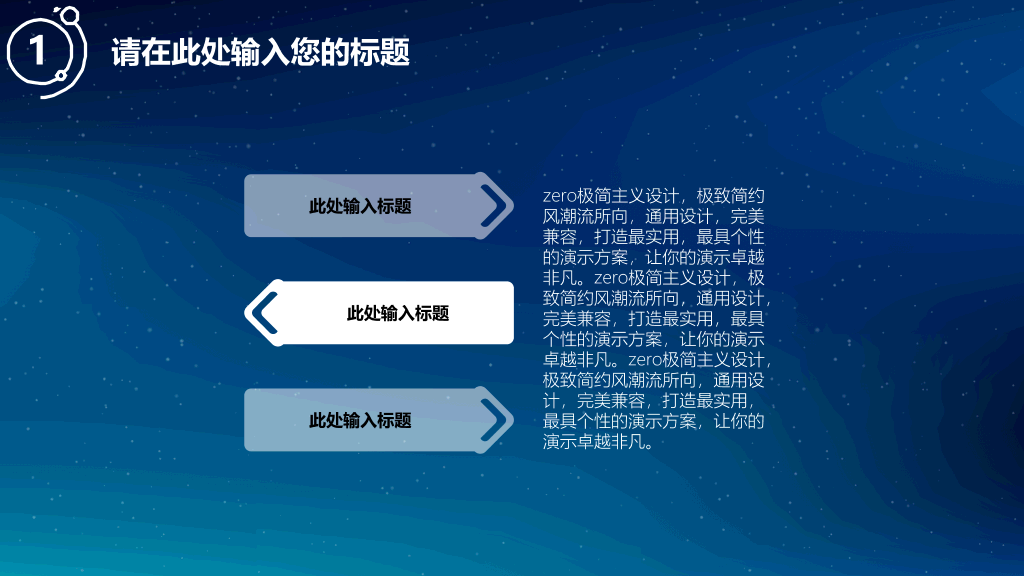 1

请在此处输入您的标题

此处输入标题

此处输入标题

此处输入标题

zero极简主义设计，极致简约风潮流所向，通用设计，完美兼容，打造最实用，最具个性的演示方案，让你的演示卓越非凡。zero极简主义设计，极致简约风潮流所向，通用设计，完美兼容，打造最实用，最具个性的演示方案，让你的演示卓越非凡。zero极简主义设计，极致简约风潮流所向，通用设计，完美兼容，打造最实用，最具个性的演示方案，让你的演示卓越非凡。